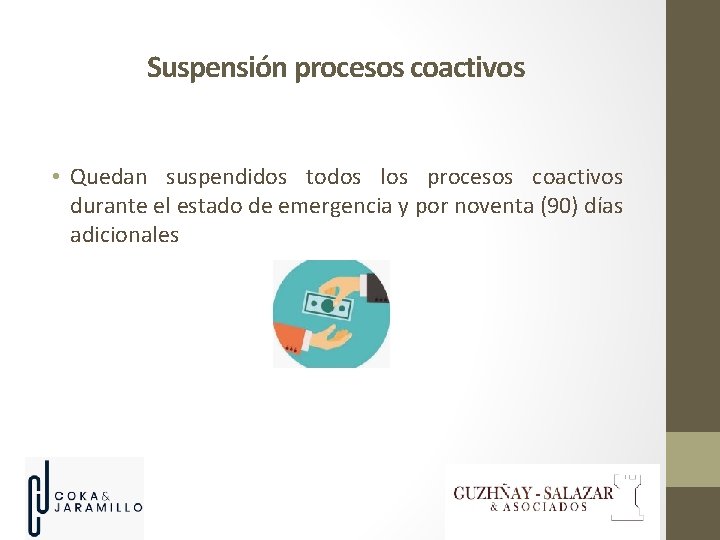 Suspensión procesos coactivos

• Quedan suspendidos todos los procesos coactivos durante el estado de emergencia y por noventa (90) días adicionales

COKA & JARAMILLO

GUZHÑAY - SALAZAR & ASOCIADOS